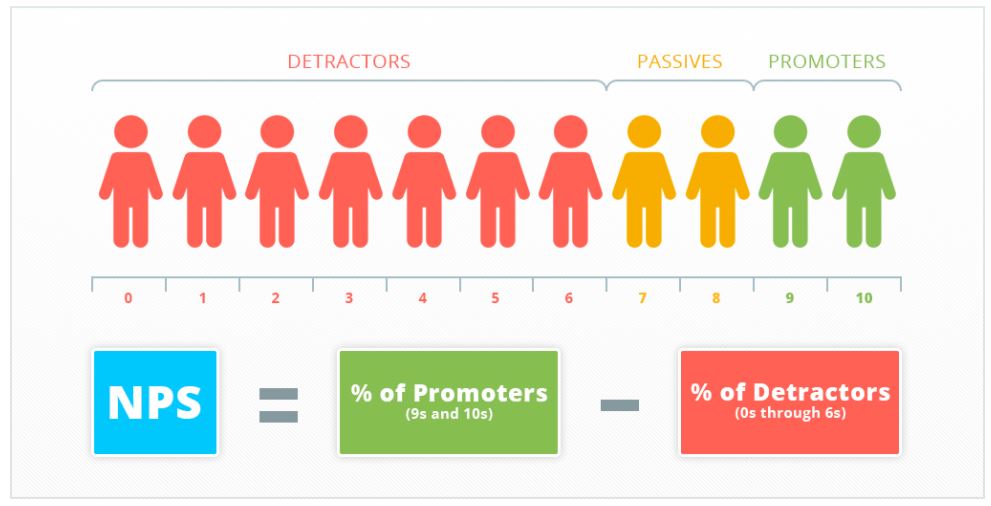 DETRACTORS PASSIVES PROMOTERS

0 1 2 3 4 5 6 7 8 9 10

NPS = % of Promoters (9s and 10s) − % of Detractors (0s through 6s)